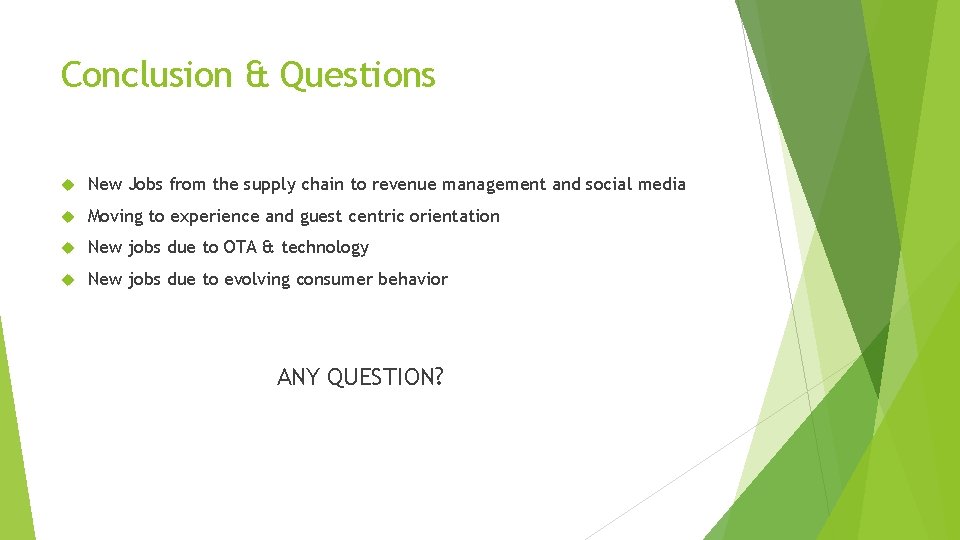 Conclusion & Questions

New Jobs from the supply chain to revenue management and social media

Moving to experience and guest centric orientation

New jobs due to OTA & technology

New jobs due to evolving consumer behavior

ANY QUESTION?